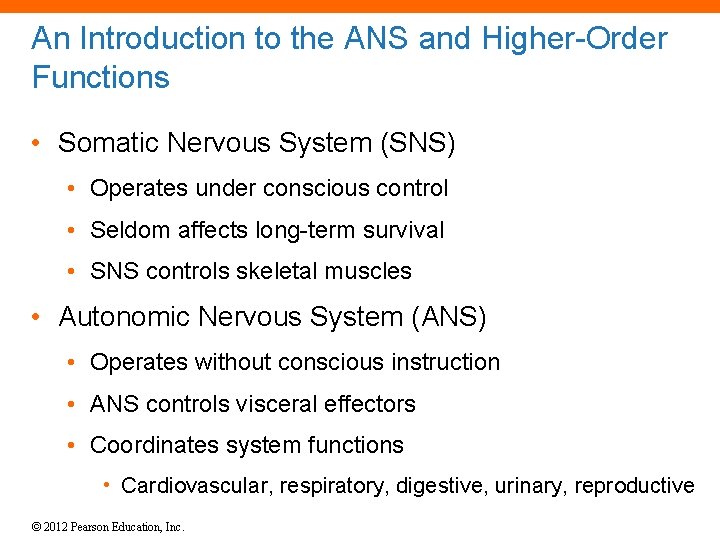 An Introduction to the ANS and Higher-Order Functions

• Somatic Nervous System (SNS)
• Operates under conscious control
• Seldom affects long-term survival
• SNS controls skeletal muscles
• Autonomic Nervous System (ANS)
• Operates without conscious instruction
• ANS controls visceral effectors
• Coordinates system functions
• Cardiovascular, respiratory, digestive, urinary, reproductive

© 2012 Pearson Education, Inc.